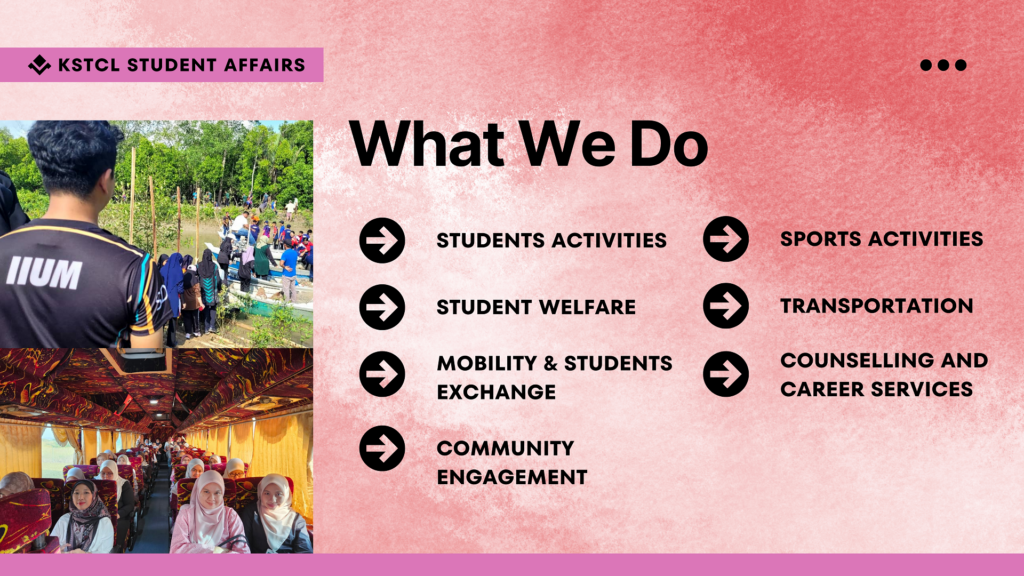 KSTCL STUDENT AFFAIRS

IIUM

What We Do

STUDENTS ACTIVITIES

STUDENT WELFARE

MOBILITY & STUDENTS EXCHANGE

COMMUNITY ENGAGEMENT

SPORTS ACTIVITIES

TRANSPORTATION

COUNSELLING AND CAREER SERVICES